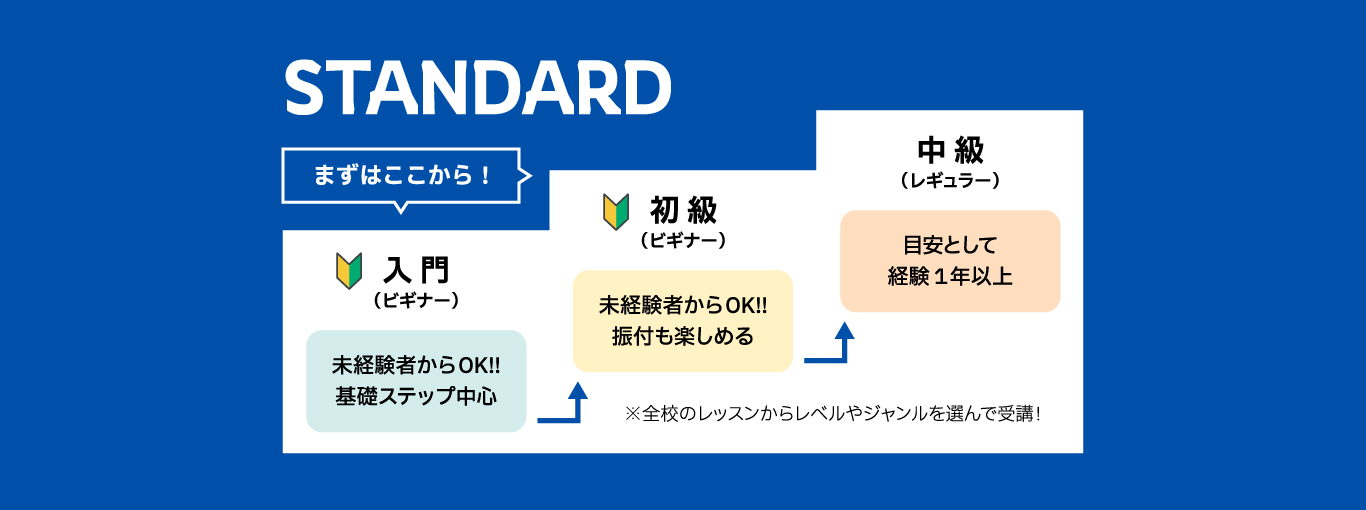 STANDARD

まずはここから！

入門
（ビギナー）

未経験者からOK!!
基礎ステップ中心

初級
（ビギナー）

未経験者からOK!!
振付も楽しめる

中級
（レギュラー）

目安として
経験１年以上

※全校のレッスンからレベルやジャンルを選んで受講！